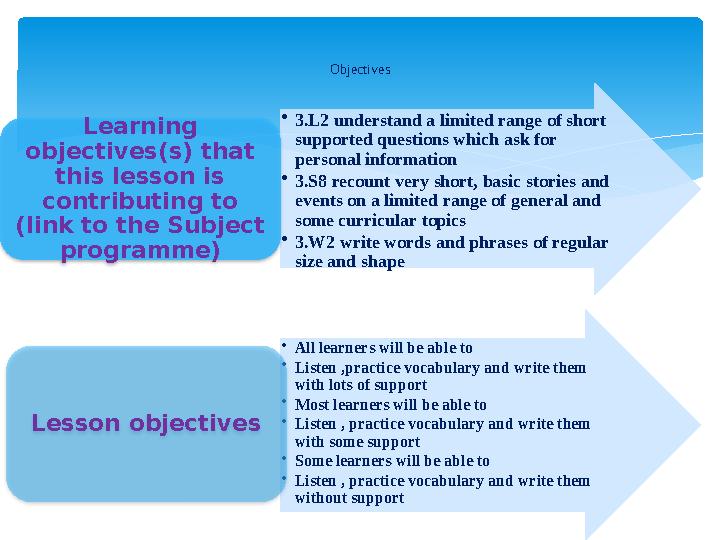 Objectives

Learning objectives(s) that this lesson is contributing to (link to the Subject programme)

• 3.L2 understand a limited range of short supported questions which ask for personal information
• 3.S8 recount very short, basic stories and events on a limited range of general and some curricular topics
• 3.W2 write words and phrases of regular size and shape

Lesson objectives

• All learners will be able to
• Listen ,practice vocabulary and write them with lots of support
• Most learners will be able to
• Listen , practice vocabulary and write them with some support
• Some learners will be able to
• Listen , practice vocabulary and write them without support